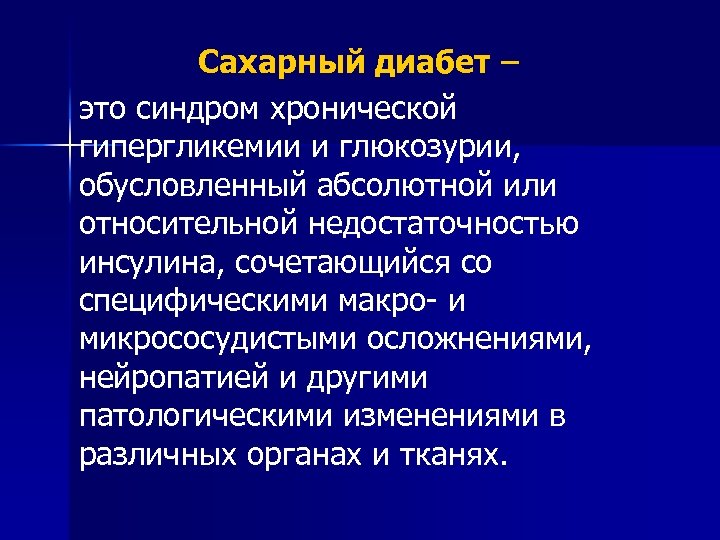 Сахарный диабет –

это синдром хронической гипергликемии и глюкозурии, обусловленный абсолютной или относительной недостаточностью инсулина, сочетающийся со специфическими макро- и микрососудистыми осложнениями, нейропатией и другими патологическими изменениями в различных органах и тканях.